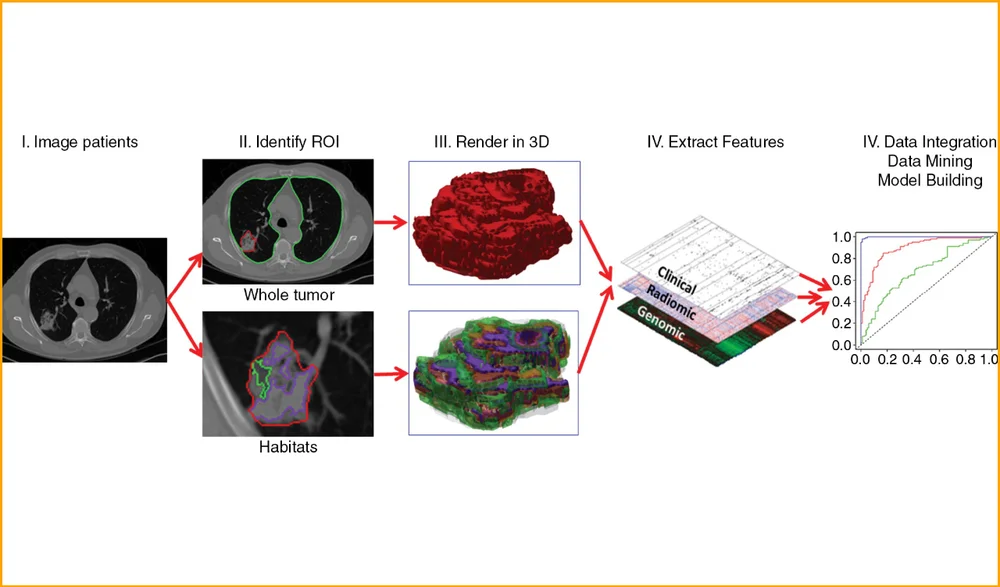 I. Image patients

II. Identify ROI

Whole tumor

Habitats

III. Render in 3D

IV. Extract Features

Clinical

Radiomic

Genomic

IV. Data Integration
Data Mining
Model Building

1.0
0.8
0.6
0.4
0.2
0.0
0.0 0.2 0.4 0.6 0.8 1.0